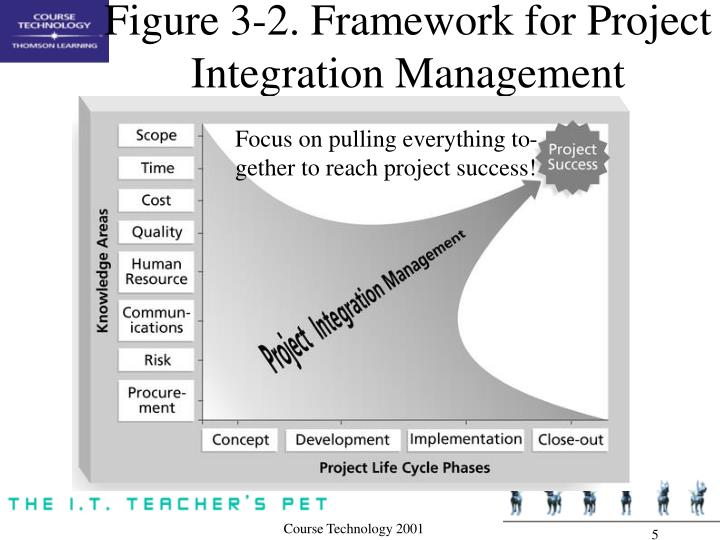 COURSE TECHNOLOGY
THOMSON LEARNING

Figure 3-2. Framework for Project Integration Management

Knowledge Areas

Scope
Time
Cost
Quality
Human Resource
Communications
Risk
Procurement

Focus on pulling everything together to reach project success!

Project Success

Project Integration Management

Concept
Development
Implementation
Close-out

Project Life Cycle Phases

THE I.T. TEACHER'S PET

Course Technology 2001

5